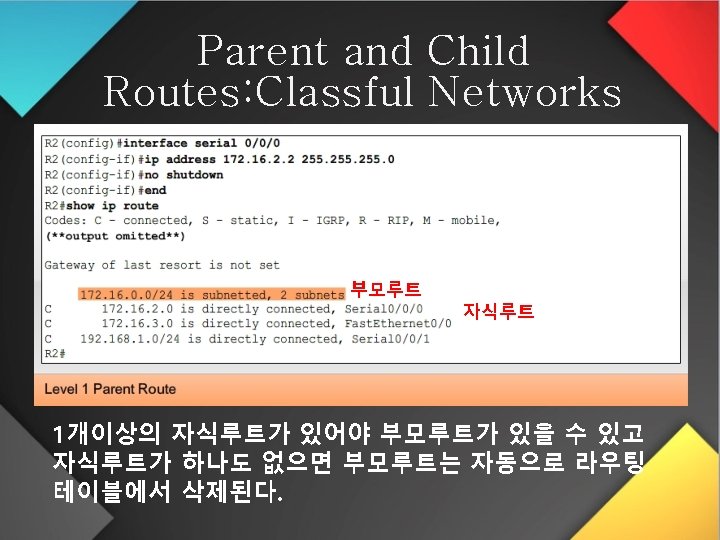 Parent and Child Routes:Classful Networks

R2(config)#interface serial 0/0/0
R2(config-if)#ip address 172.16.2.2 255.255.255.0
R2(config-if)#no shutdown
R2(config-if)#end
R2#show ip route
Codes: C - connected, S - static, I - IGRP, R - RIP, M - mobile,
(**output omitted**)

Gateway of last resort is not set

172.16.0.0/24 is subnetted, 2 subnets 부모루트
C 172.16.2.0 is directly connected, Serial0/0/0 자식루트
C 172.16.3.0 is directly connected, FastEthernet0/0
C 192.168.1.0/24 is directly connected, Serial0/0/1
R2#

Level 1 Parent Route

1개이상의 자식루트가 있어야 부모루트가 있을 수 있고 자식루트가 하나도 없으면 부모루트는 자동으로 라우팅 테이블에서 삭제된다.